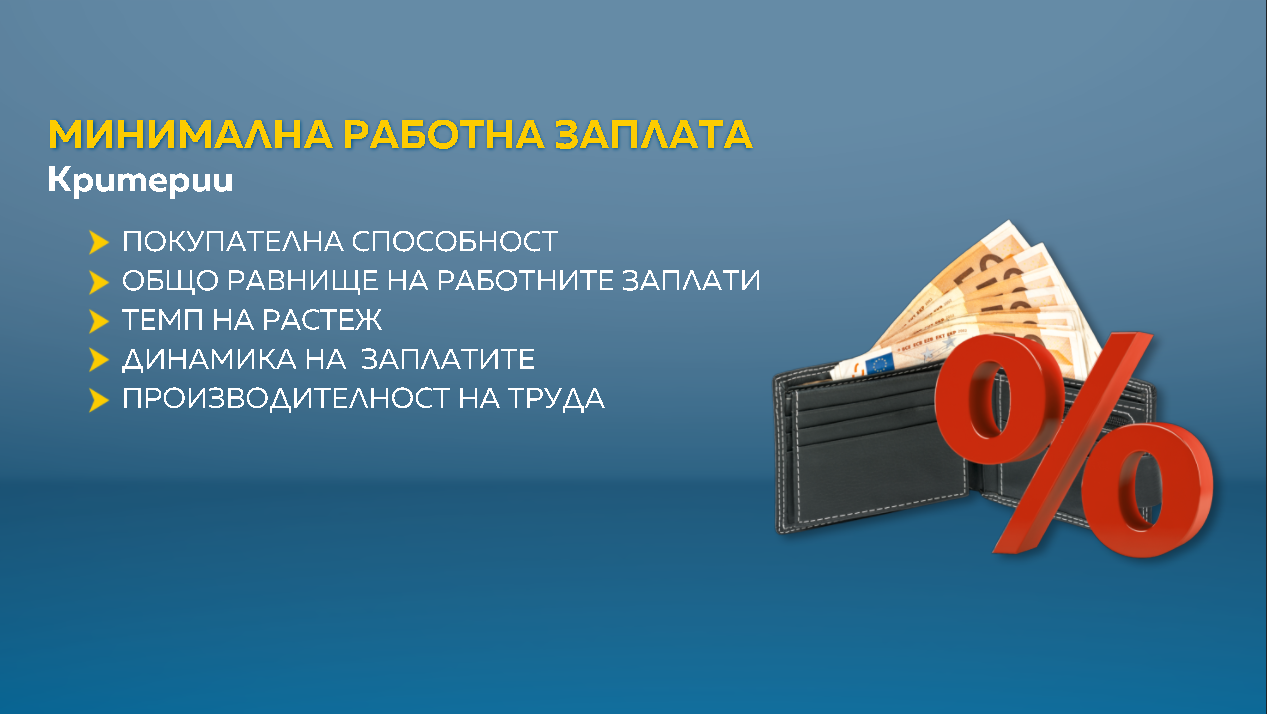 МИНИМАЛНА РАБОТНА ЗАПЛАТА
Критерии

ПОКУПАТЕЛНА СПОСОБНОСТ
ОБЩО РАВНИЩЕ НА РАБОТНИТЕ ЗАПЛАТИ
ТЕМП НА РАСТЕЖ
ДИНАМИКА НА ЗАПЛАТИТЕ
ПРОИЗВОДИТЕЛНОСТ НА ТРУДА

%